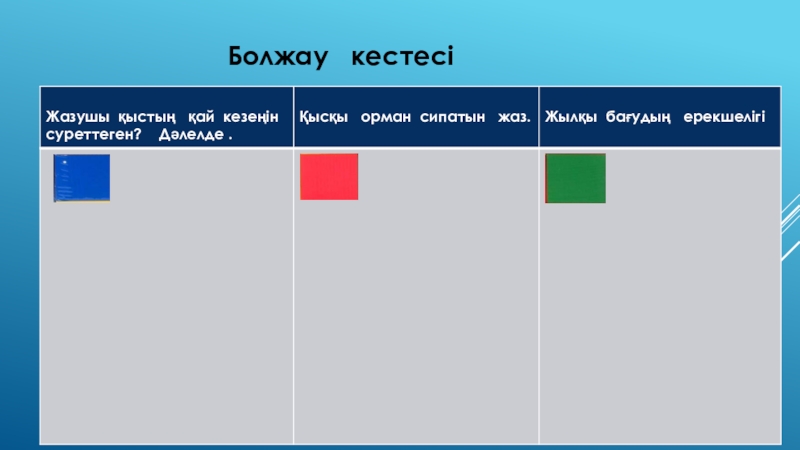 Болжау кестесі

| Жазушы қыстың қай кезеңін суреттеген? Дәлелде . | Қысқы орман сипатын жаз. | Жылқы бағудың ерекшелігі |
|---|---|---|
| | | |